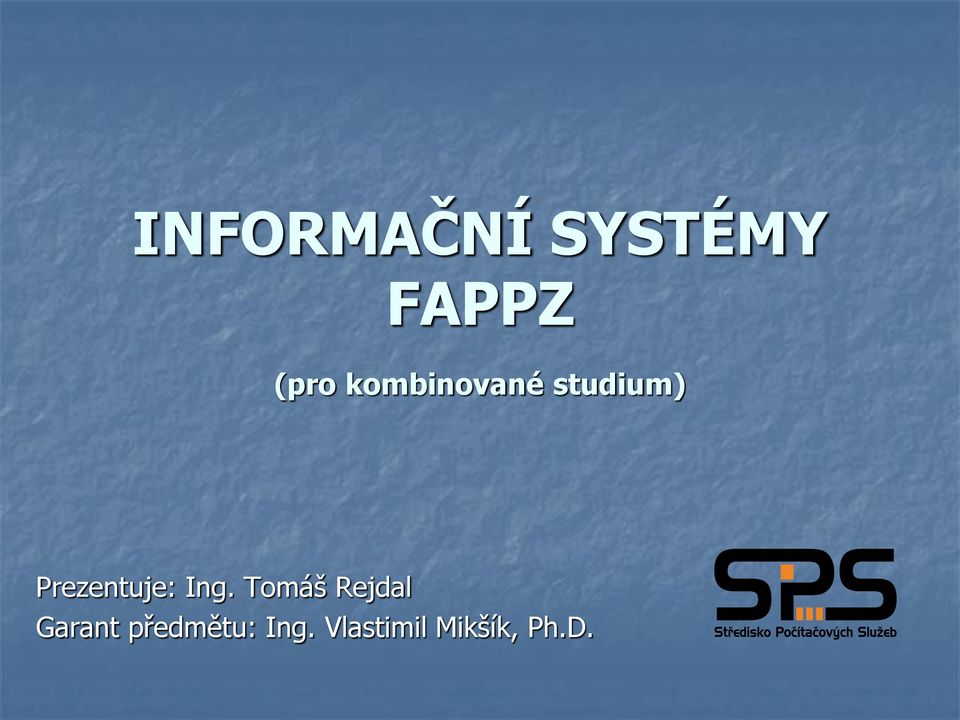 INFORMAČNÍ SYSTÉMY FAPPZ

(pro kombinované studium)

Prezentuje: Ing. Tomáš Rejdal
Garant předmětu: Ing. Vlastimil Mikšík, Ph.D.

SPS
Středisko Počítačových Služeb